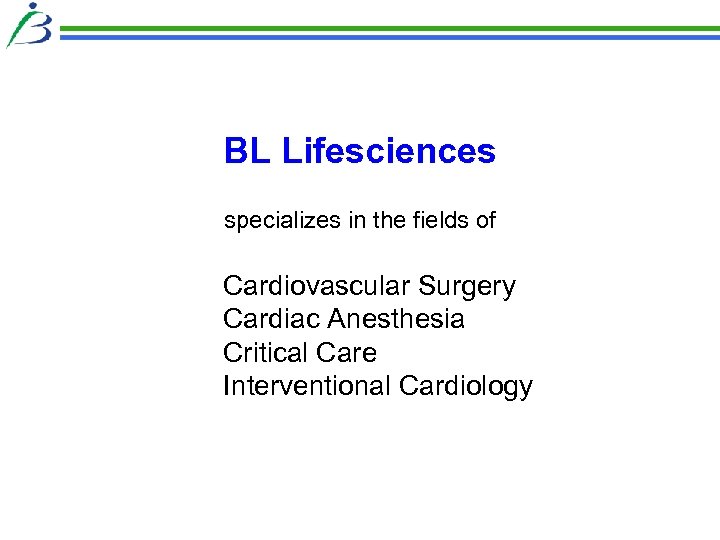 BL Lifesciences

specializes in the fields of

Cardiovascular Surgery
Cardiac Anesthesia
Critical Care
Interventional Cardiology